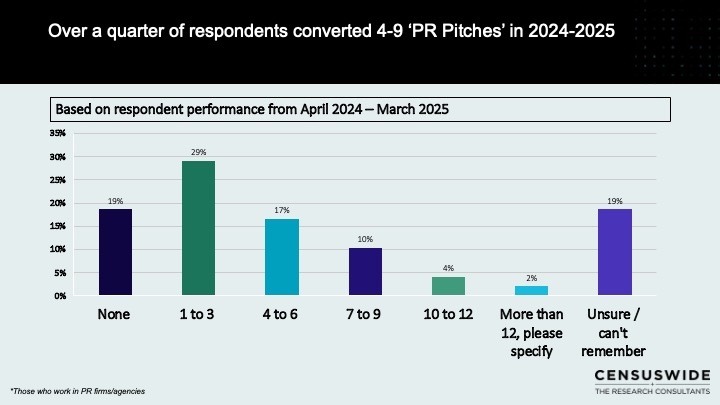 Over a quarter of respondents converted 4-9 ‘PR Pitches’ in 2024-2025

Based on respondent performance from April 2024 – March 2025

35%
30%
25%
20%
15%
10%
5%
0%

19%
29%
17%
10%
4%
2%
19%

None
1 to 3
4 to 6
7 to 9
10 to 12
More than 12, please specify
Unsure / can't remember

*Those who work in PR firms/agencies

CENSUSWIDE
THE RESEARCH CONSULTANTS